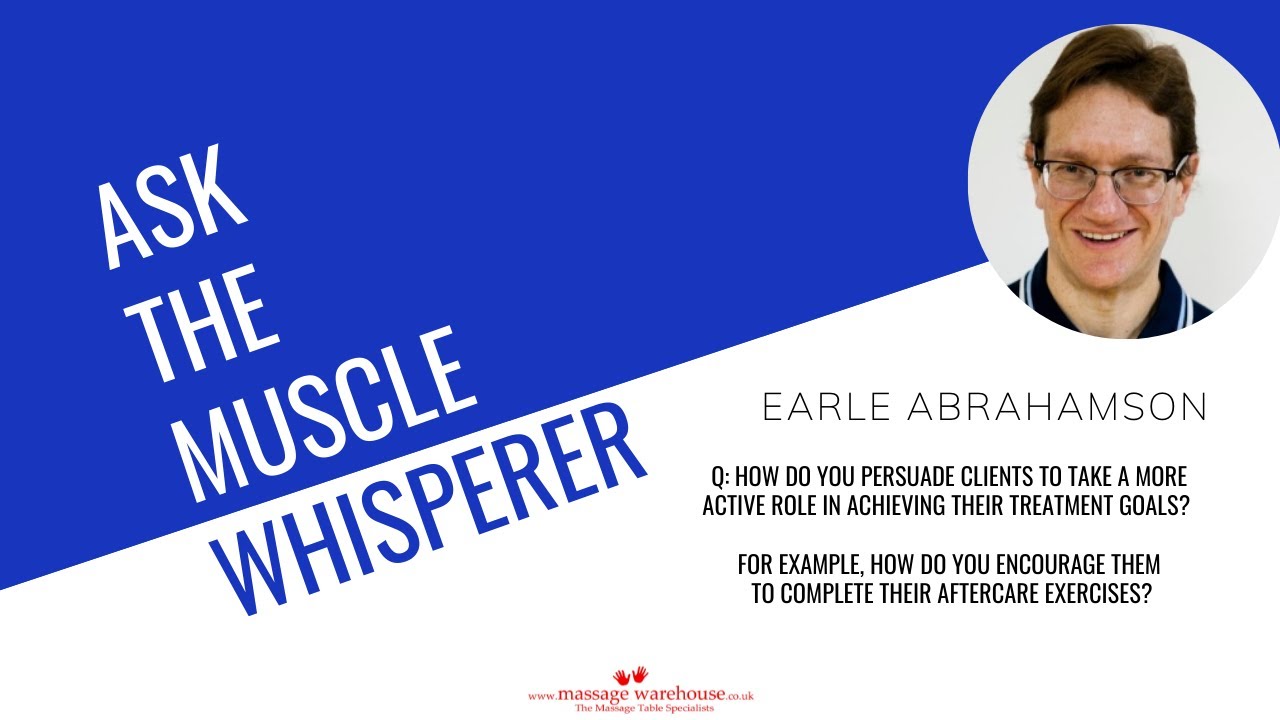 ASK THE MUSCLE WHISPERER

EARLE ABRAHAMSON

Q: HOW DO YOU PERSUADE CLIENTS TO TAKE A MORE ACTIVE ROLE IN ACHIEVING THEIR TREATMENT GOALS?

FOR EXAMPLE, HOW DO YOU ENCOURAGE THEM TO COMPLETE THEIR AFTERCARE EXERCISES?

www.massage warehouse.co.uk
The Massage Table Specialists